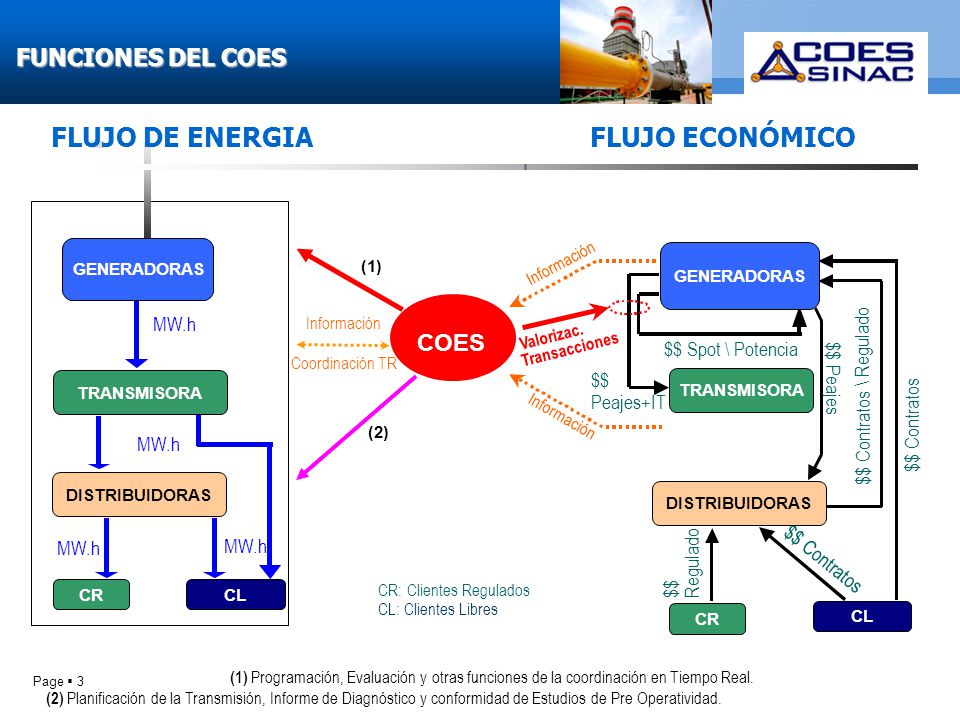 FUNCIONES DEL COES

COES SINAC

FLUJO DE ENERGIA

FLUJO ECONÓMICO

GENERADORAS

MW.h

TRANSMISORA

MW.h

DISTRIBUIDORAS

MW.h

MW.h

CR

CL

(1)

Información

Coordinación TR

COES

(2)

Información

Valorizac. Transacciones

Información

GENERADORAS

$$ Spot \ Potencia

$$ Peajes+IT

TRANSMISORA

$$ Peajes

$$ Contratos \ Regulado

$$ Contratos

DISTRIBUIDORAS

$$ Regulado

$$ Contratos

CR

CL

CR: Clientes Regulados
CL: Clientes Libres

Page ▪ 3

(1) Programación, Evaluación y otras funciones de la coordinación en Tiempo Real.
(2) Planificación de la Transmisión, Informe de Diagnóstico y conformidad de Estudios de Pre Operatividad.